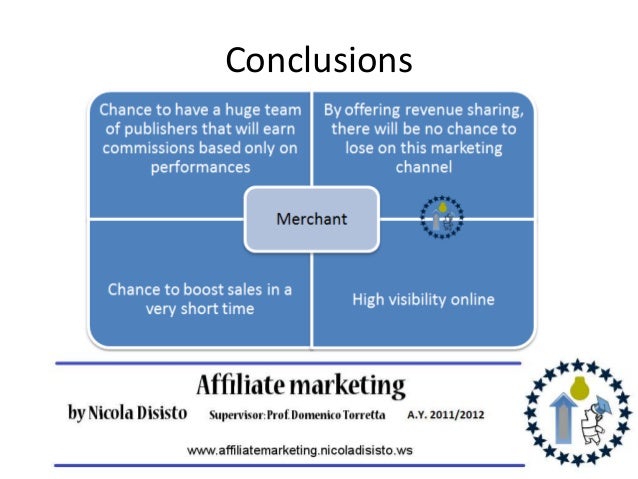 Conclusions

Chance to have a huge team of publishers that will earn commissions based only on performances

By offering revenue sharing, there will be no chance to lose on this marketing channel

Merchant

Chance to boost sales in a very short time

High visibility online

Affiliate marketing

by Nicola Disisto

Supervisor: Prof. Domenico Torretta

A.Y. 2011/2012

www.affiliatemarketing.nicoladisisto.ws